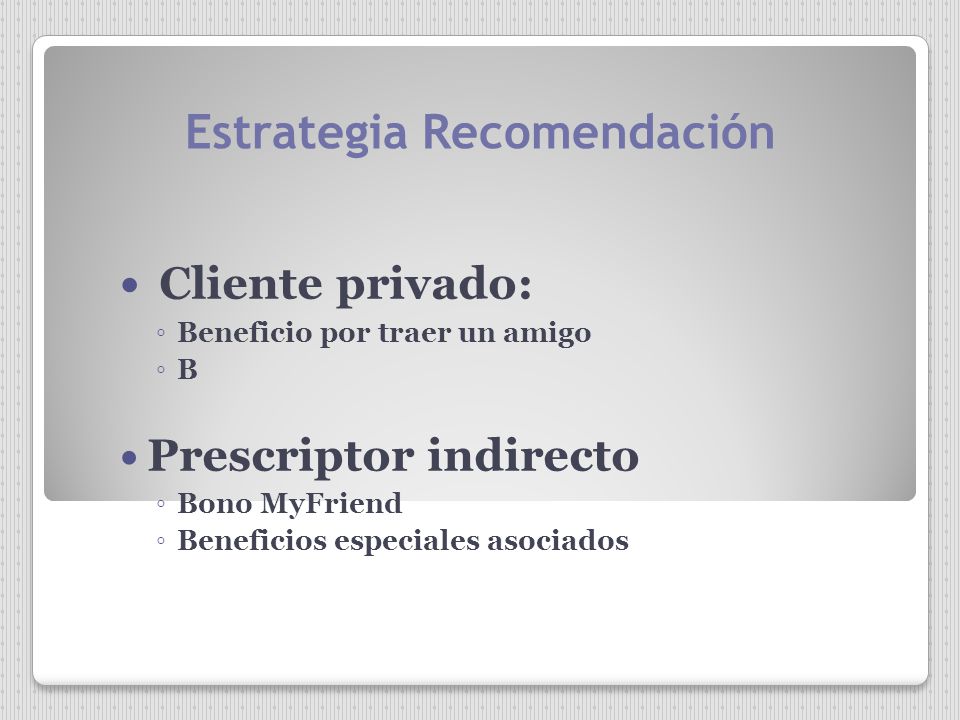 Estrategia Recomendación

• Cliente privado:
◦ Beneficio por traer un amigo
◦ B

• Prescriptor indirecto
◦ Bono MyFriend
◦ Beneficios especiales asociados